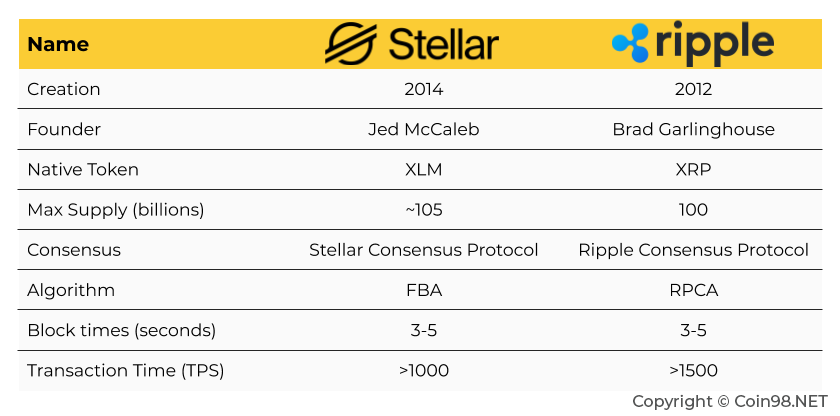 | Name | Stellar | ripple |
|---|---|---|
| Creation | 2014 | 2012 |
| Founder | Jed McCaleb | Brad Garlinghouse |
| Native Token | XLM | XRP |
| Max Supply (billions) | ~105 | 100 |
| Consensus | Stellar Consensus Protocol | Ripple Consensus Protocol |
| Algorithm | FBA | RPCA |
| Block times (seconds) | 3-5 | 3-5 |
| Transaction Time (TPS) | >1000 | >1500 |

Copyright © Coin98.NET